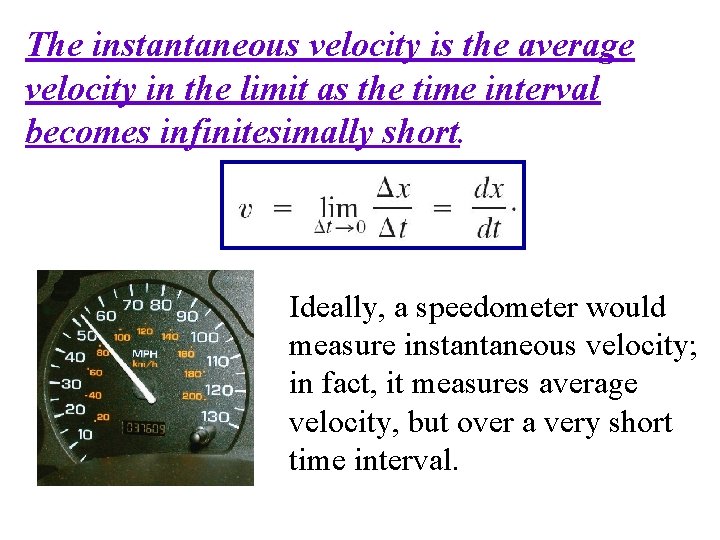 The instantaneous velocity is the average velocity in the limit as the time interval becomes infinitesimally short.

$v = \lim_{\Delta t \to 0} \frac{\Delta x}{\Delta t} = \frac{dx}{dt}.$

10 20 30 40 50 60 70 80 90 100 110 120 130
20 40 60 80 100 120 140 160 180 200
MPH
km/h
037609

Ideally, a speedometer would measure instantaneous velocity; in fact, it measures average velocity, but over a very short time interval.